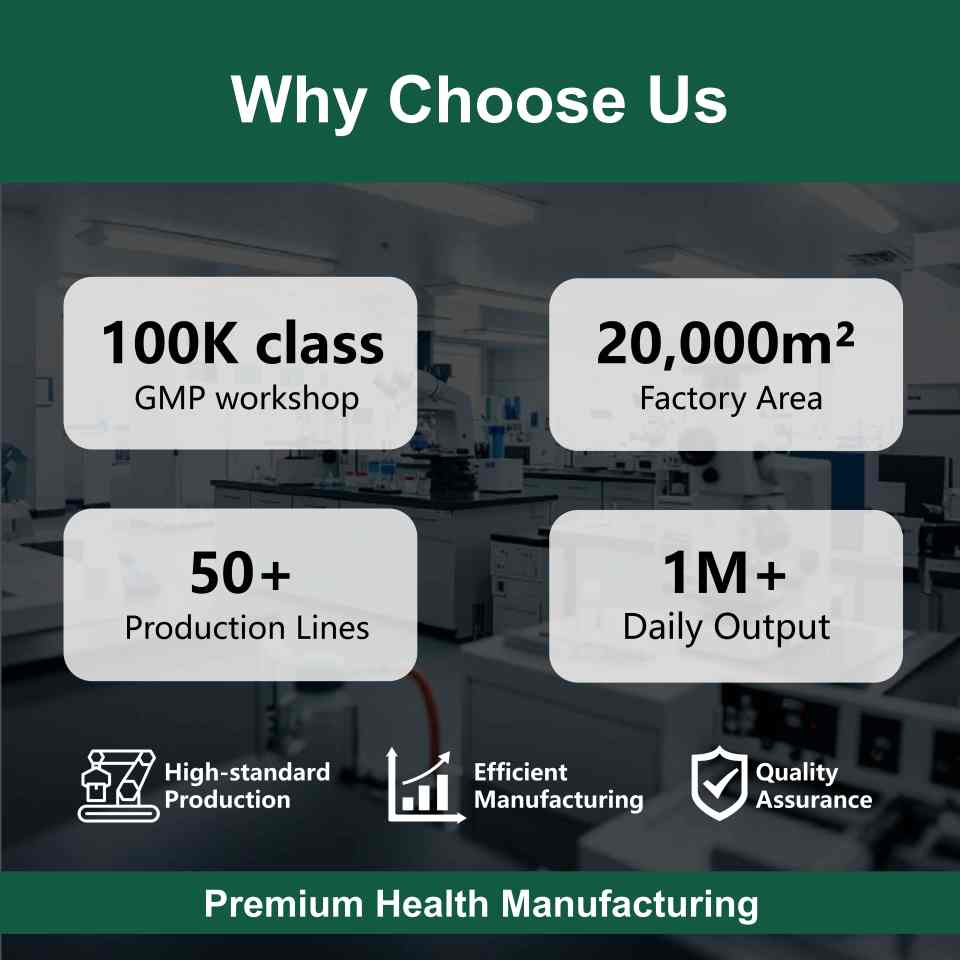 Why Choose Us

100K class
GMP workshop

20,000m²
Factory Area

50+
Production Lines

1M+
Daily Output

High-standard Production

Efficient Manufacturing

Quality Assurance

Premium Health Manufacturing